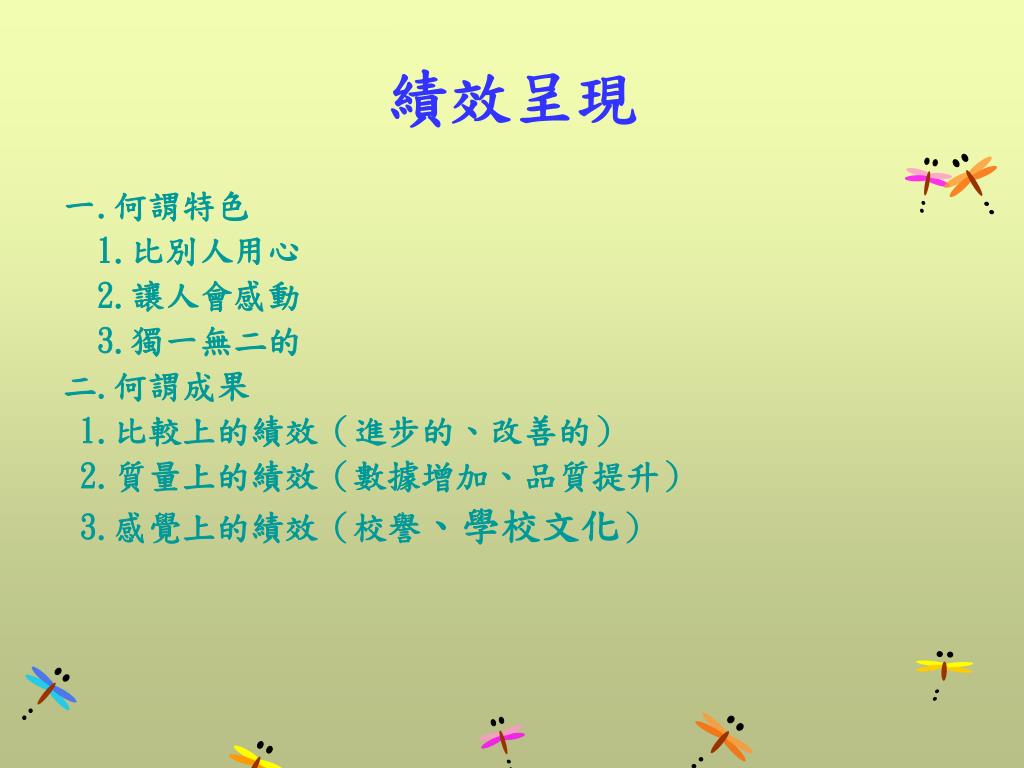 績效呈現

一.何謂特色
1.比別人用心
2.讓人會感動
3.獨一無二的
二.何謂成果
1.比較上的績效（進步的、改善的）
2.質量上的績效（數據增加、品質提升）
3.感覺上的績效（校譽、學校文化）